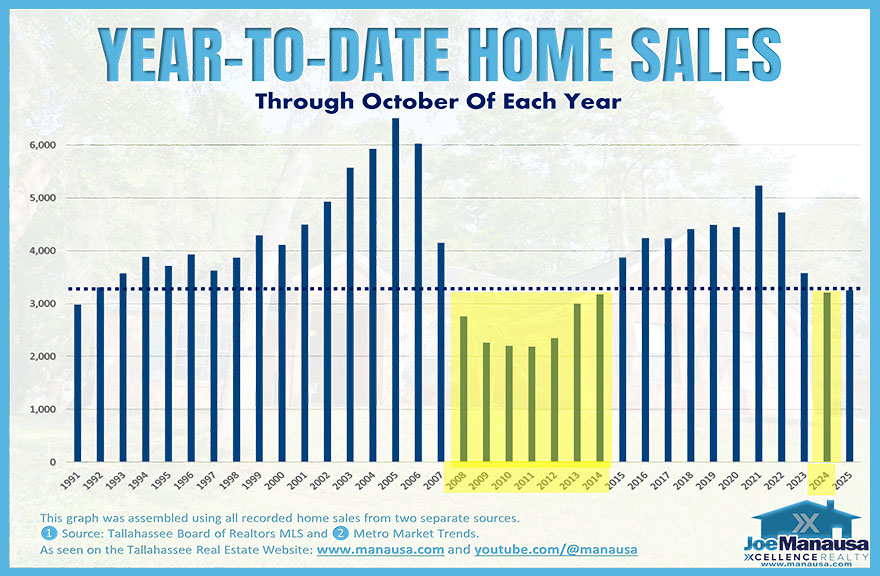 YEAR-TO-DATE HOME SALES

Through October Of Each Year

6,000
5,000
4,000
3,000
2,000
1,000
0

1991 1992 1993 1994 1995 1996 1997 1998 1999 2000 2001 2002 2003 2004 2005 2006 2007 2008 2009 2010 2011 2012 2013 2014 2015 2016 2017 2018 2019 2020 2021 2022 2023 2024 2025

This graph was assembled using all recorded home sales from two separate sources.
1 Source: Tallahassee Board of Realtors MLS and 2 Metro Market Trends.
As seen on the Tallahassee Real Estate Website: www.manausa.com and youtube.com/@manausa

Joe Manausa
XCELLENCE REALTY
www.manausa.com